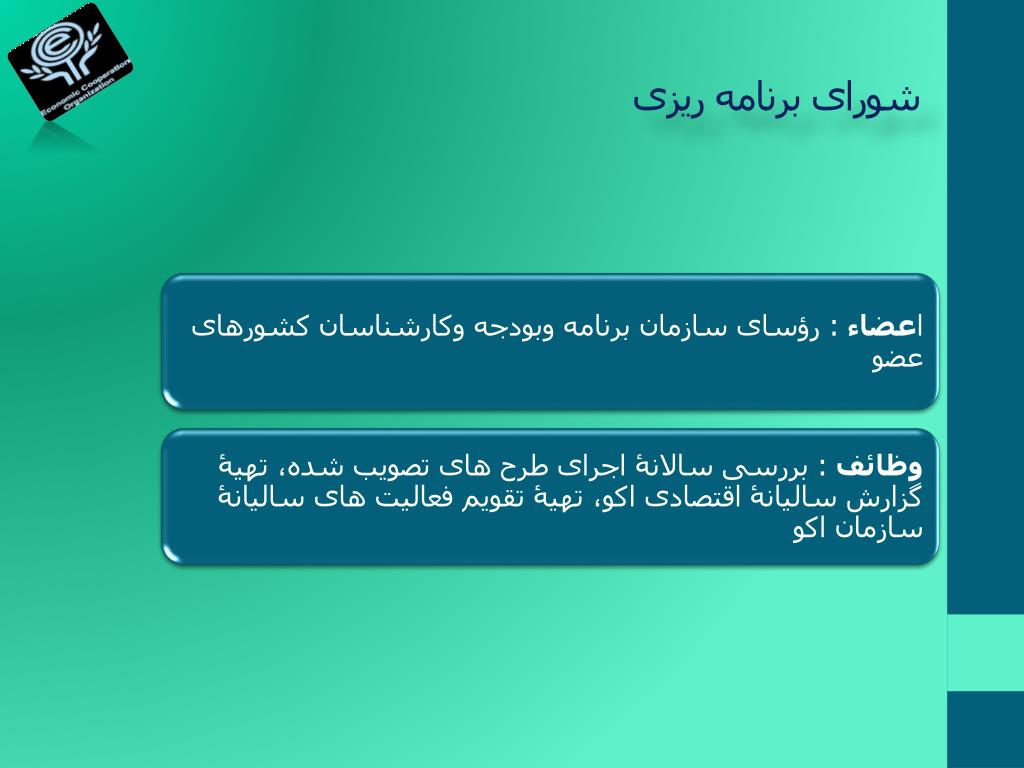 Economic Cooperation Organization

شورای برنامه ریزی

اعضاء : رؤسای سازمان برنامه وبودجه وکارشناسان کشورهای عضو

وظائف : بررسی سالانۀ اجرای طرح های تصویب شده، تهیۀ گزارش سالیانۀ اقتصادی اکو، تهیۀ تقویم فعالیت های سالیانۀ سازمان اکو